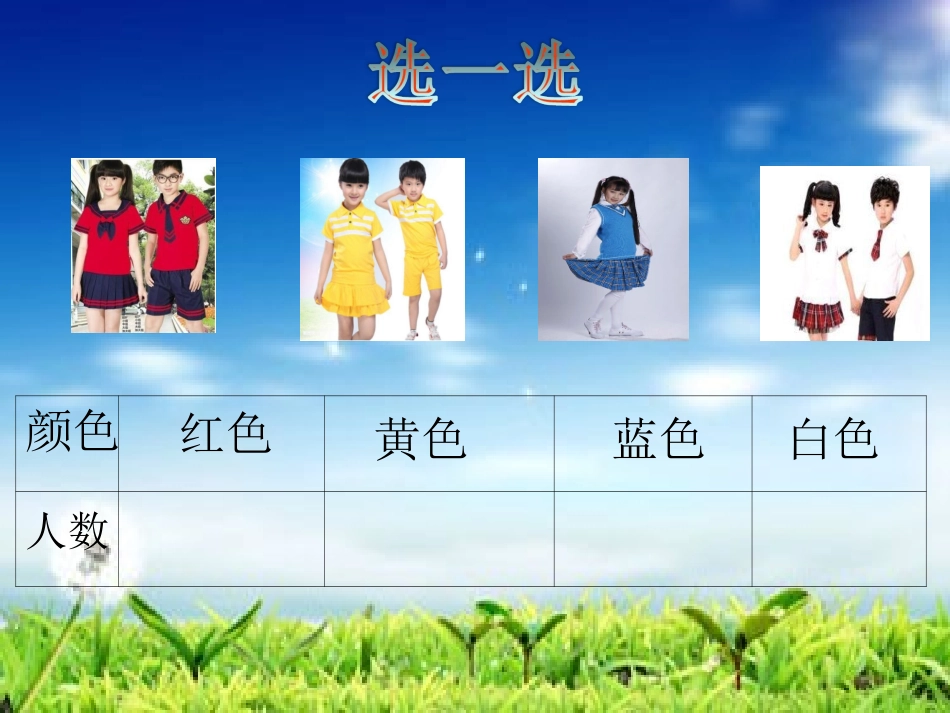 选一选

| 颜色 | 红色 | 黄色 | 蓝色 | 白色 |
|---|---|---|---|---|
| 人数 | | | | |